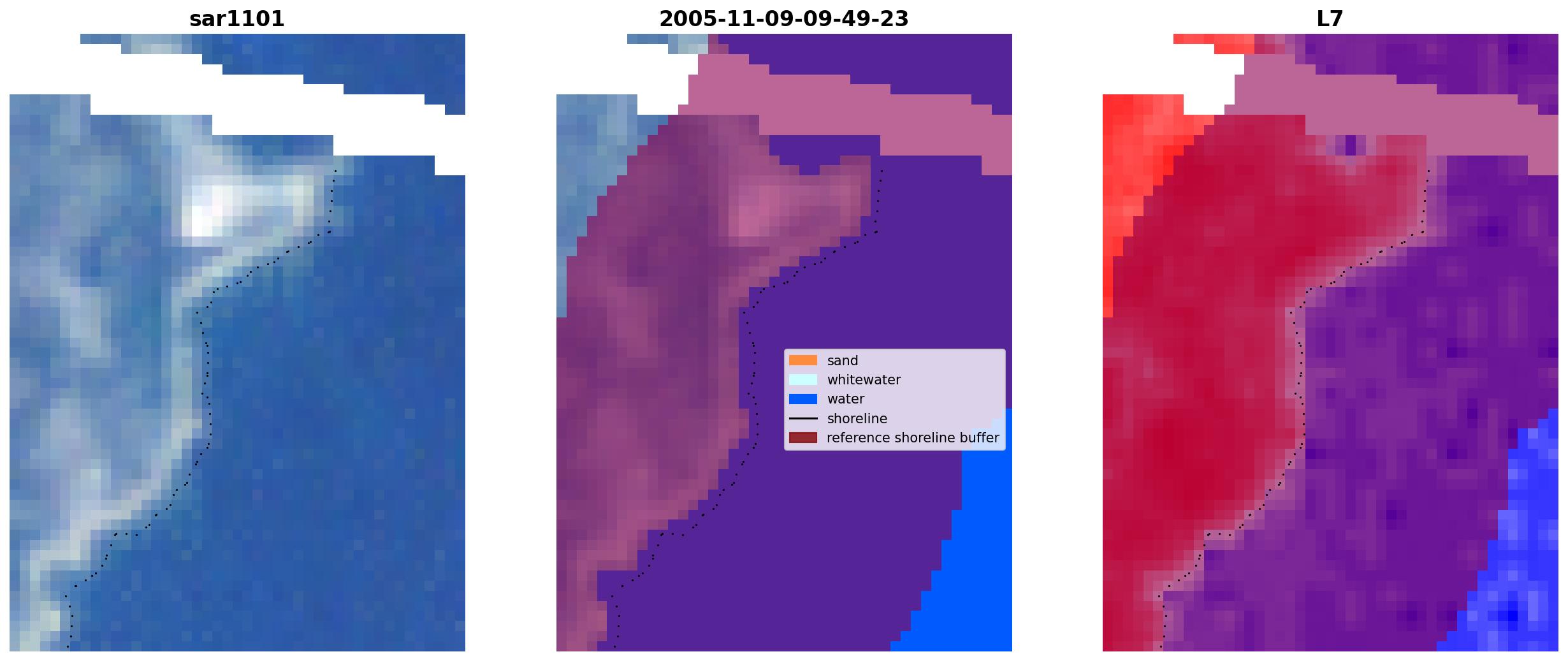 sar1101

2005-11-09-09-49-23

sand
whitewater
water
shoreline
reference shoreline buffer

L7